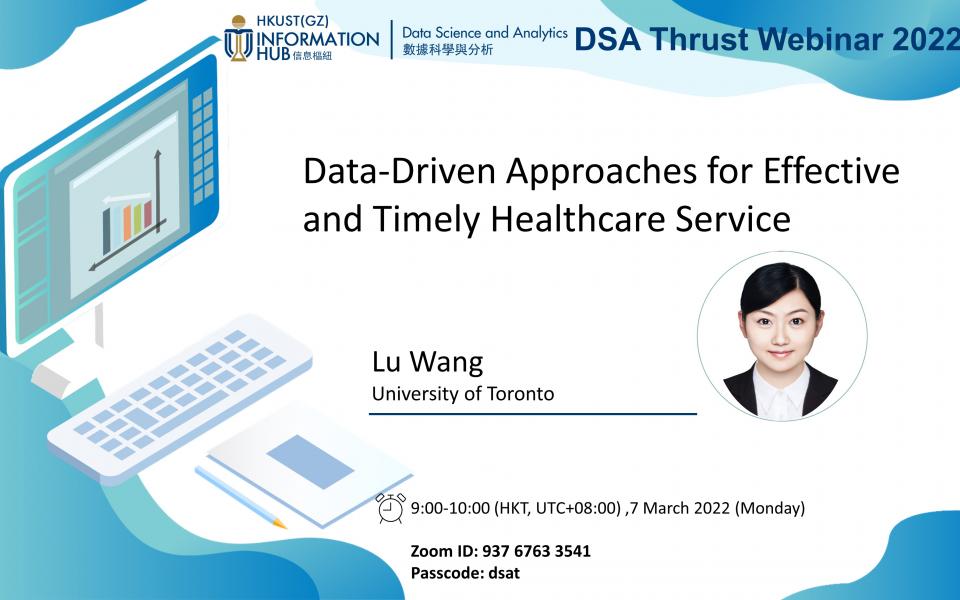 HKUST(GZ) INFORMATION HUB 信息樞紐

Data Science and Analytics 數據科學與分析

DSA Thrust Webinar 2022

Data-Driven Approaches for Effective and Timely Healthcare Service

Lu Wang
University of Toronto

9:00-10:00 (HKT, UTC+08:00) ,7 March 2022 (Monday)

Zoom ID: 937 6763 3541
Passcode: dsat